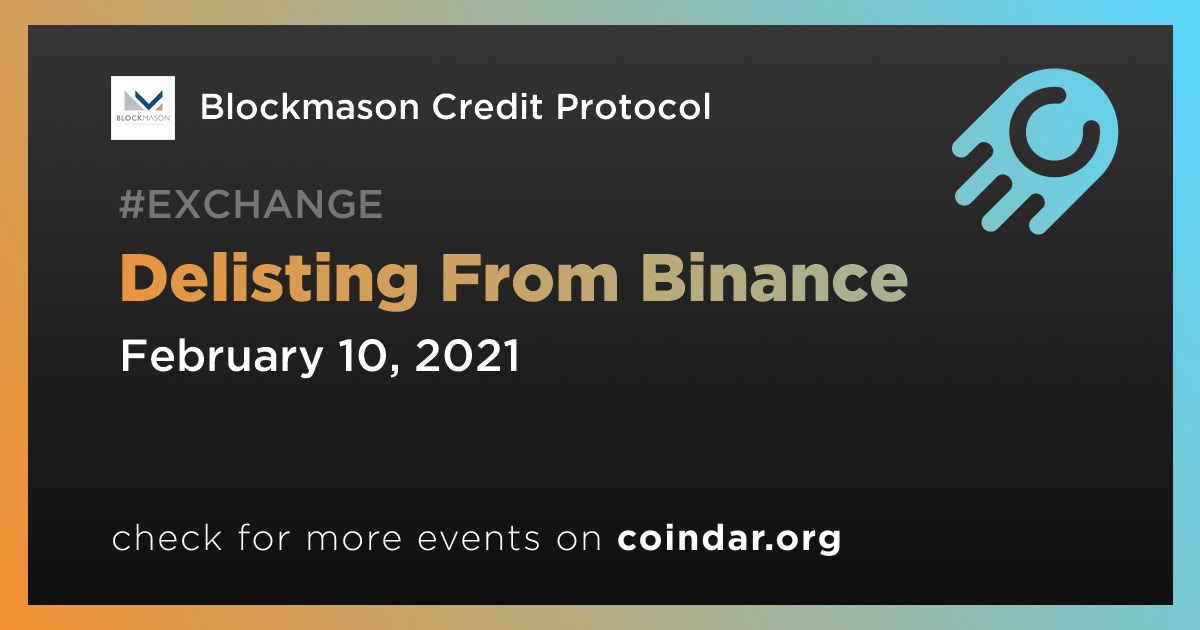 BLOCKMASON

Blockmason Credit Protocol

#EXCHANGE

Delisting From Binance

February 10, 2021

check for more events on coindar.org